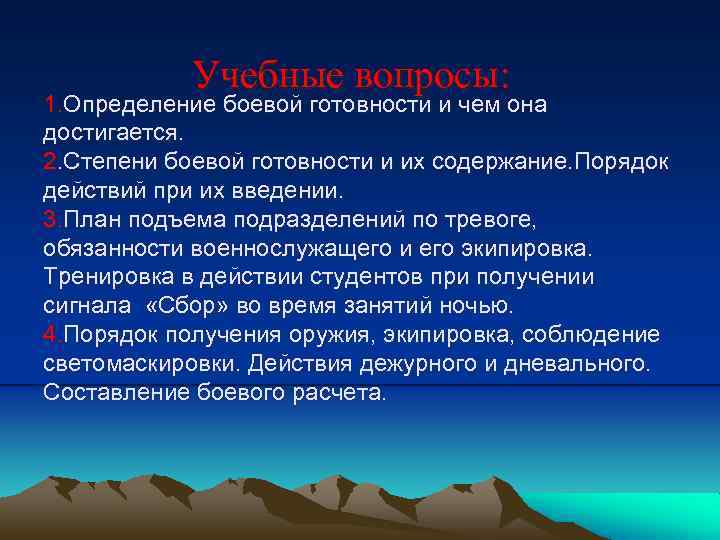 Учебные вопросы:

1.Определение боевой готовности и чем она достигается.
2.Степени боевой готовности и их содержание.Порядок действий при их введении.
3.План подъема подразделений по тревоге, обязанности военнослужащего и его экипировка. Тренировка в действии студентов при получении сигнала «Сбор» во время занятий ночью.
4.Порядок получения оружия, экипировка, соблюдение светомаскировки. Действия дежурного и дневального. Составление боевого расчета.